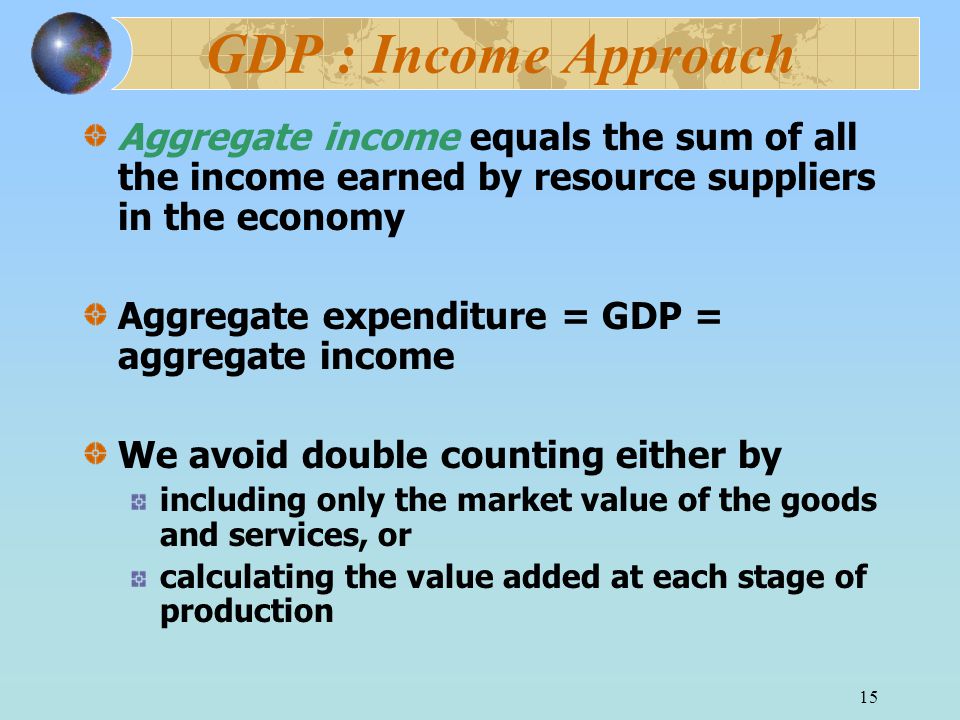 GDP : Income Approach

Aggregate income equals the sum of all the income earned by resource suppliers in the economy

Aggregate expenditure = GDP = aggregate income

We avoid double counting either by

including only the market value of the goods and services, or

calculating the value added at each stage of production

15